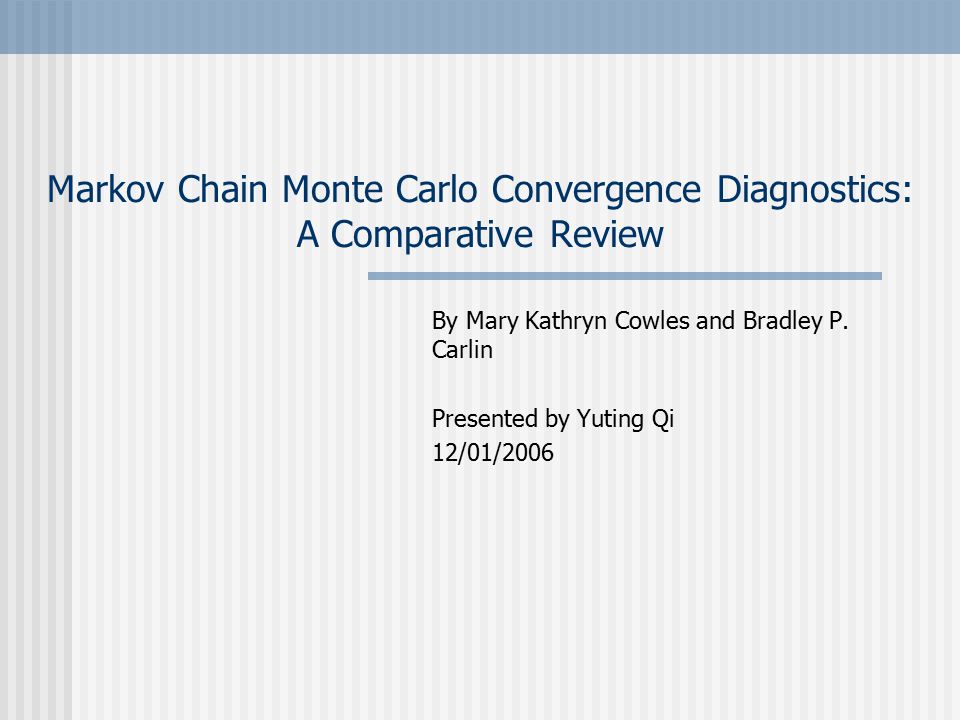 Markov Chain Monte Carlo Convergence Diagnostics: A Comparative Review

By Mary Kathryn Cowles and Bradley P. Carlin

Presented by Yuting Qi
12/01/2006